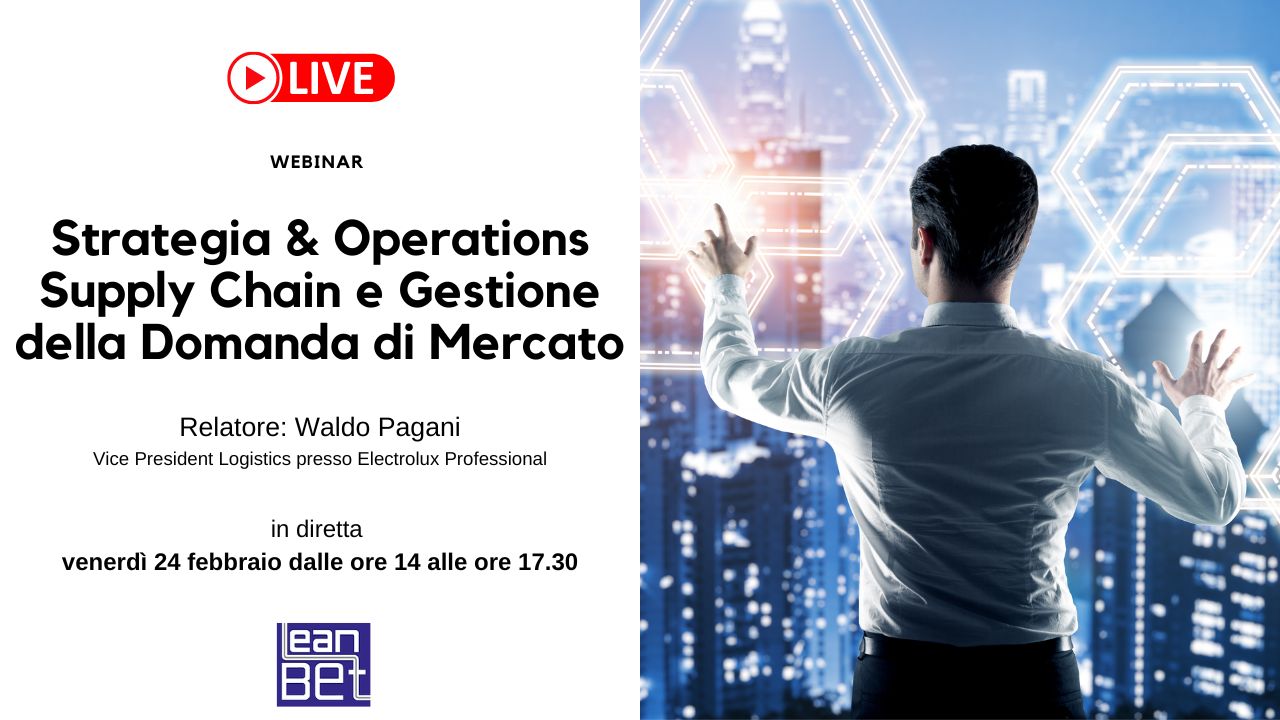 LIVE

WEBINAR

Strategia & Operations Supply Chain e Gestione della Domanda di Mercato

Relatore: Waldo Pagani
Vice President Logistics presso Electrolux Professional

in diretta
venerdì 24 febbraio dalle ore 14 alle ore 17.30

lean
BET